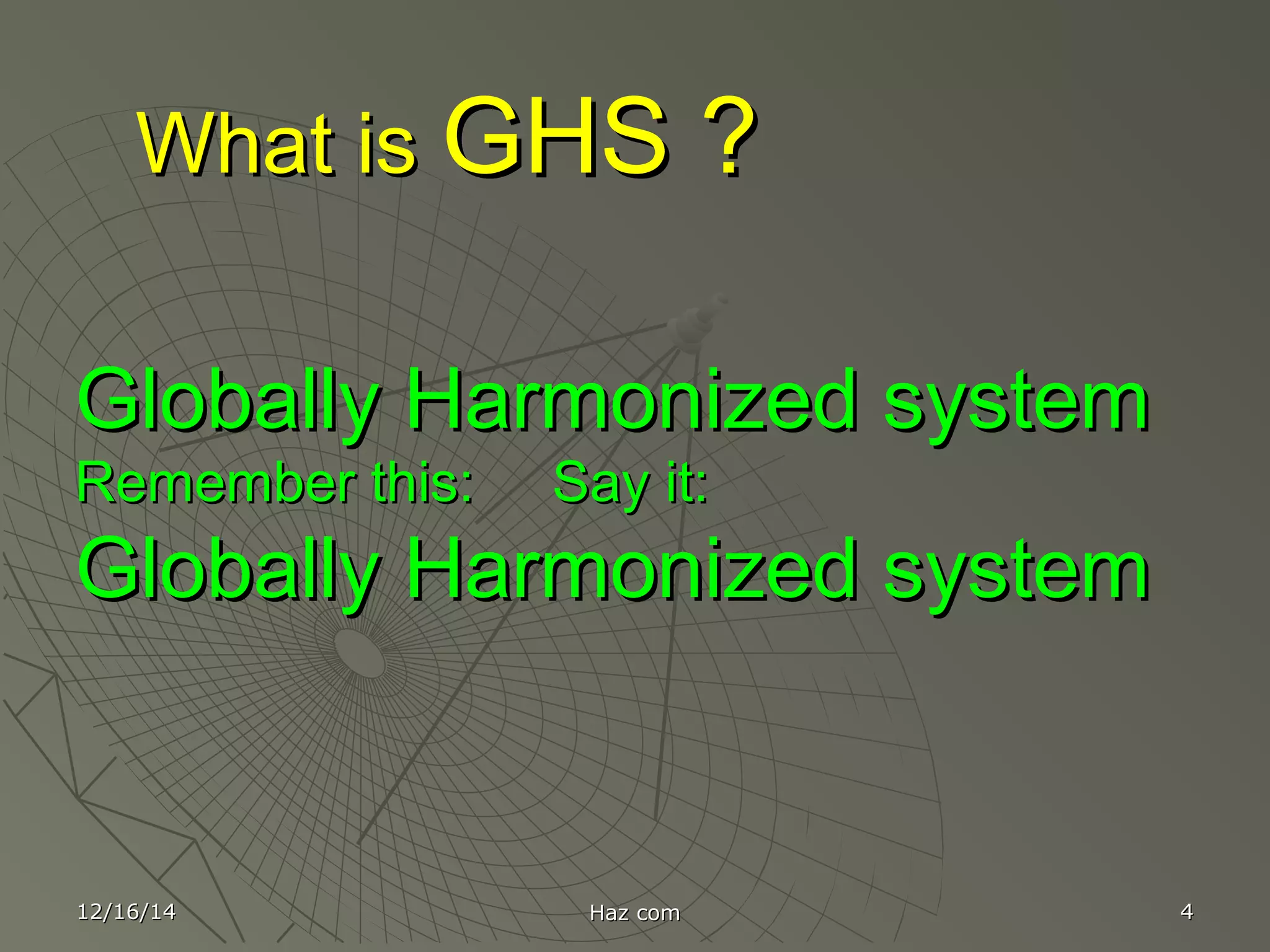 What is GHS ?

Globally Harmonized system

Remember this: Say it:

Globally Harmonized system

12/16/14

Haz com

4